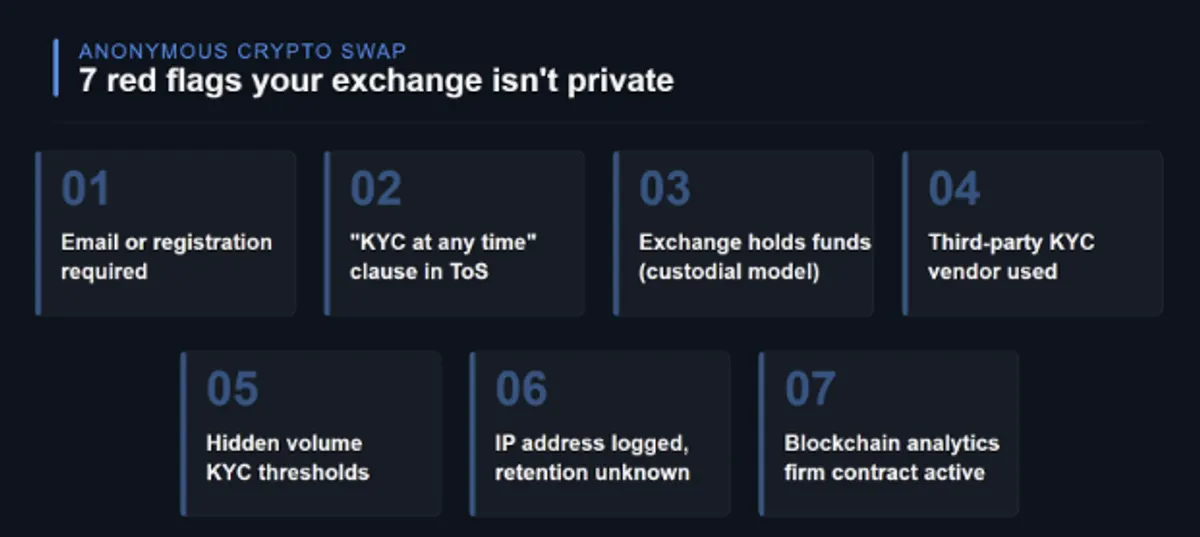 ANONYMOUS CRYPTO SWAP
7 red flags your exchange isn't private

01
Email or registration required

02
"KYC at any time" clause in ToS

03
Exchange holds funds (custodial model)

04
Third-party KYC vendor used

05
Hidden volume KYC thresholds

06
IP address logged, retention unknown

07
Blockchain analytics firm contract active